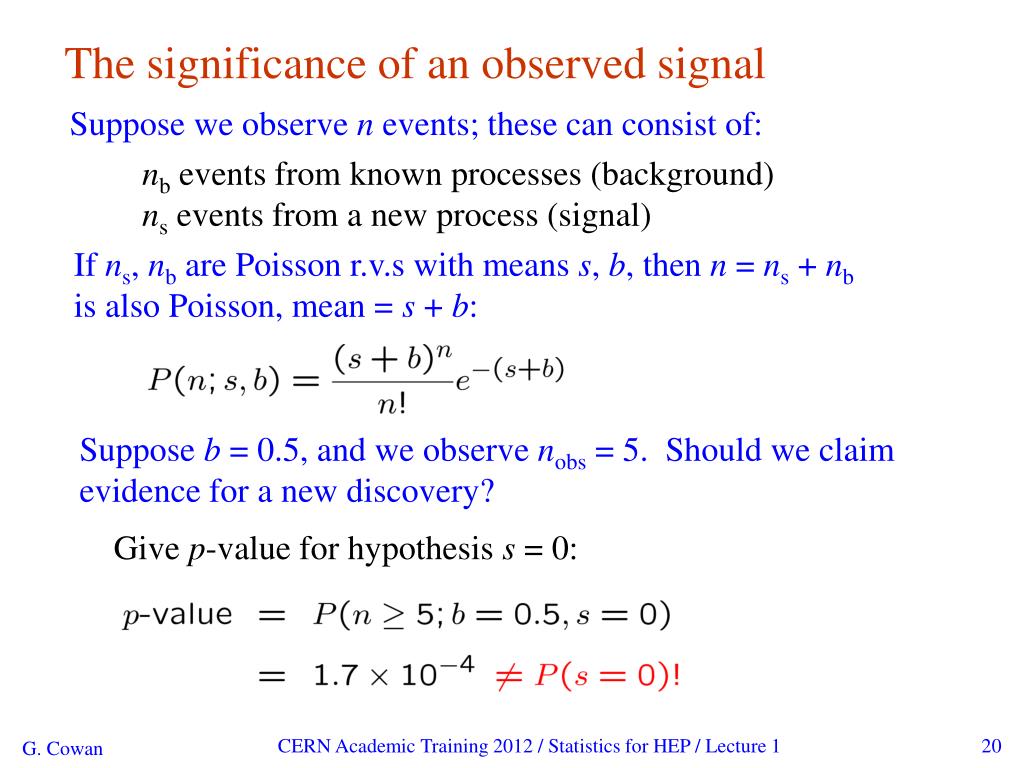 The significance of an observed signal

Suppose we observe $n$ events; these can consist of:

$n_b$ events from known processes (background)
$n_s$ events from a new process (signal)

If $n_s$, $n_b$ are Poisson r.v.s with means $s$, $b$, then $n = n_s + n_b$ is also Poisson, mean = $s + b$:

$P(n; s, b) = \frac{(s+b)^n}{n!} e^{-(s+b)}$

Suppose $b = 0.5$, and we observe $n_{obs} = 5$. Should we claim evidence for a new discovery?

Give $p$-value for hypothesis $s = 0$:

$p\text{-value} = P(n \geq 5; b = 0.5, s = 0)$

$= 1.7 \times 10^{-4} \neq P(s = 0)!$

G. Cowan

CERN Academic Training 2012 / Statistics for HEP / Lecture 1

20